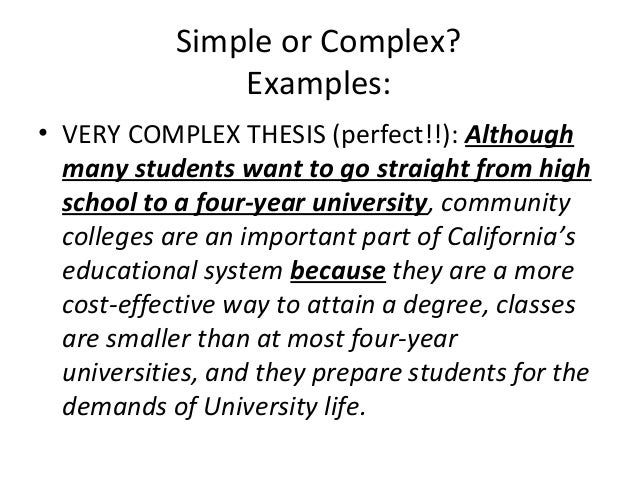 Simple or Complex?
Examples:

• VERY COMPLEX THESIS (perfect!!): Although many students want to go straight from high school to a four-year university, community colleges are an important part of California's educational system because they are a more cost-effective way to attain a degree, classes are smaller than at most four-year universities, and they prepare students for the demands of University life.